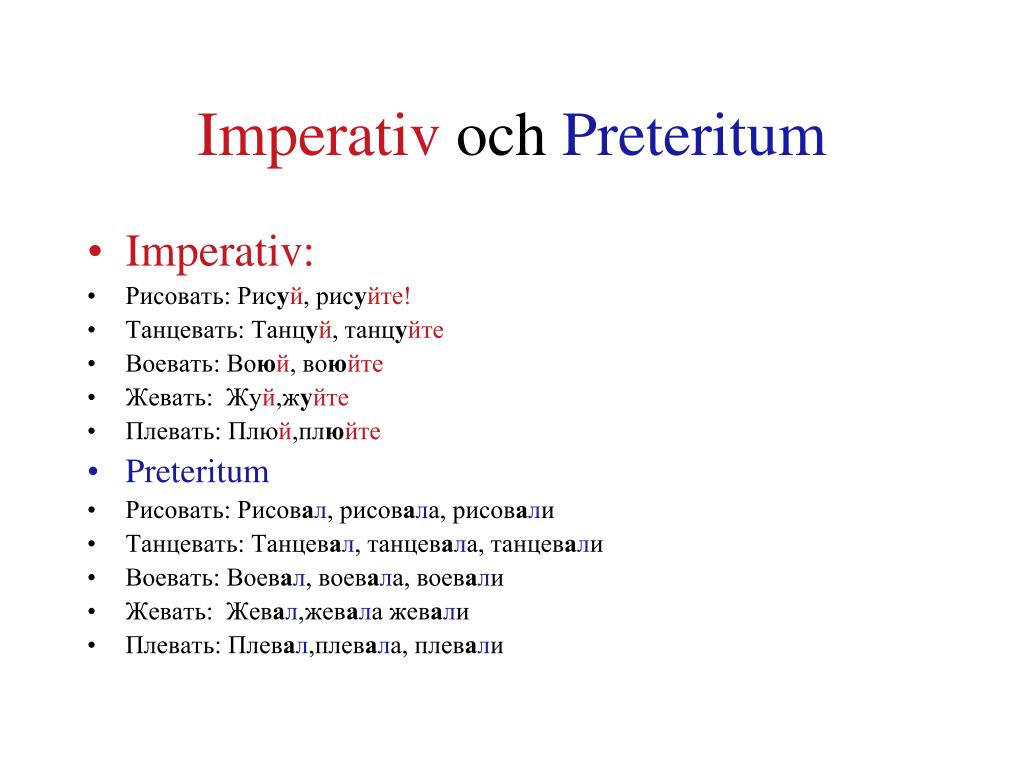 Imperativ och Preteritum

• Imperativ:
• Рисовать: Рисуй, рисуйте!
• Танцевать: Танцуй, танцуйте
• Воевать: Воюй, воюйте
• Жевать: Жуй,жуйте
• Плевать: Плюй,плюйте
• Preteritum
• Рисовать: Рисовал, рисовала, рисовали
• Танцевать: Танцевал, танцевала, танцевали
• Воевать: Воевал, воевала, воевали
• Жевать: Жевал,жевала жевали
• Плевать: Плевал,плевала, плевали